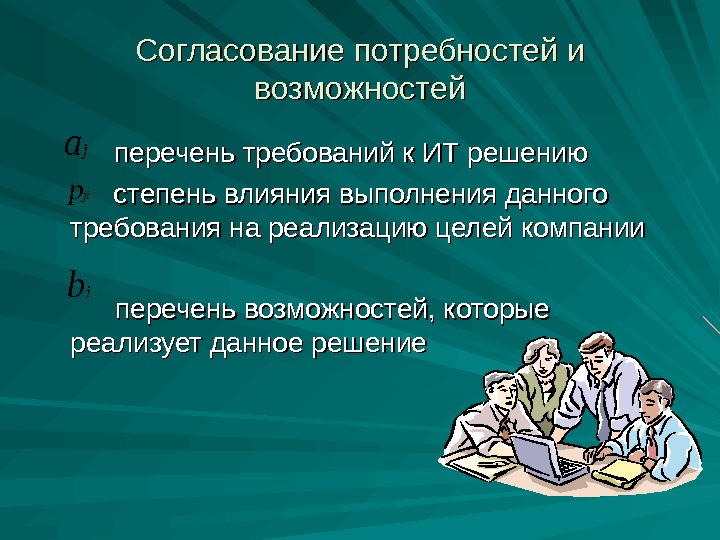 Согласование потребностей и возможностей

$a_j$ перечень требований к ИТ решению

$p_{ji}$ степень влияния выполнения данного требования на реализацию целей компании

$b_i$

перечень возможностей, которые реализует данное решение